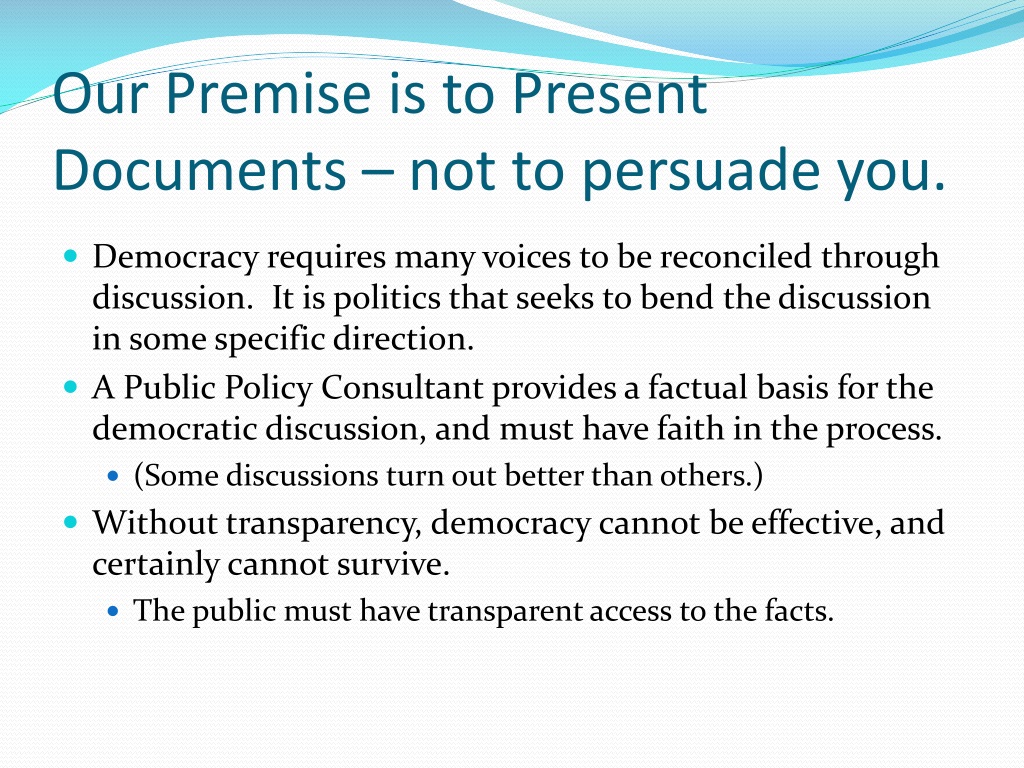 Our Premise is to Present Documents – not to persuade you.

- Democracy requires many voices to be reconciled through discussion. It is politics that seeks to bend the discussion in some specific direction.
- A Public Policy Consultant provides a factual basis for the democratic discussion, and must have faith in the process.
  - (Some discussions turn out better than others.)
- Without transparency, democracy cannot be effective, and certainly cannot survive.
  - The public must have transparent access to the facts.